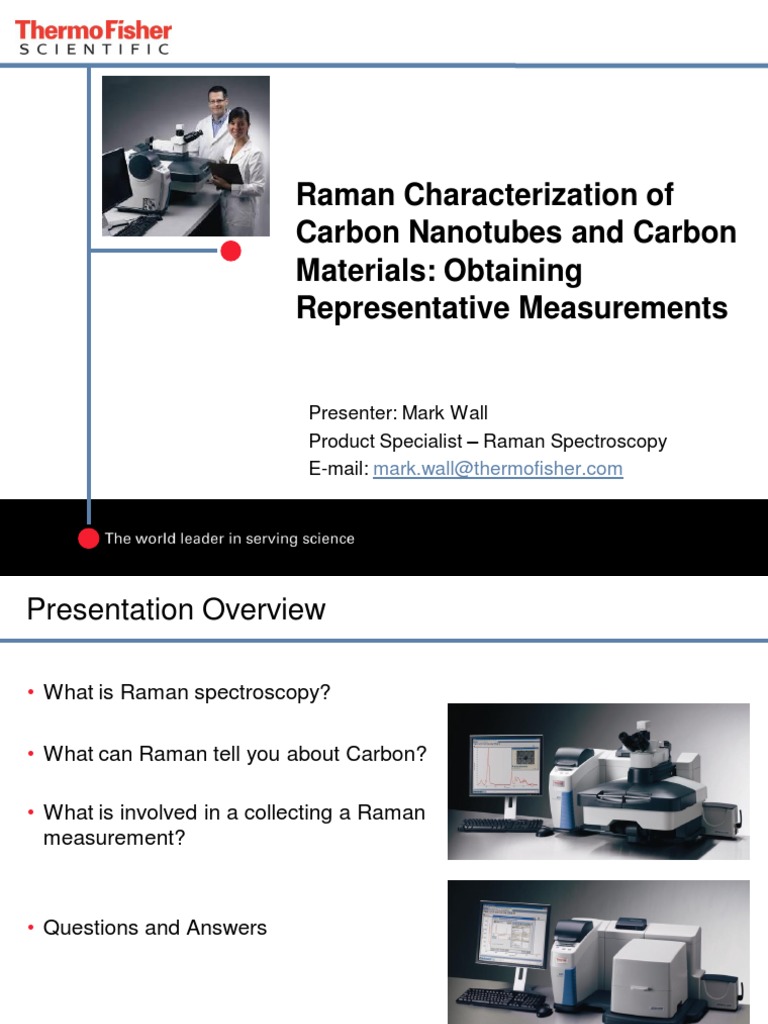 ThermoFisher
SCIENTIFIC

Raman Characterization of Carbon Nanotubes and Carbon Materials: Obtaining Representative Measurements

Presenter: Mark Wall
Product Specialist – Raman Spectroscopy
E-mail: mark.wall@thermofisher.com

The world leader in serving science

Presentation Overview

• What is Raman spectroscopy?

• What can Raman tell you about Carbon?

• What is involved in a collecting a Raman measurement?

• Questions and Answers